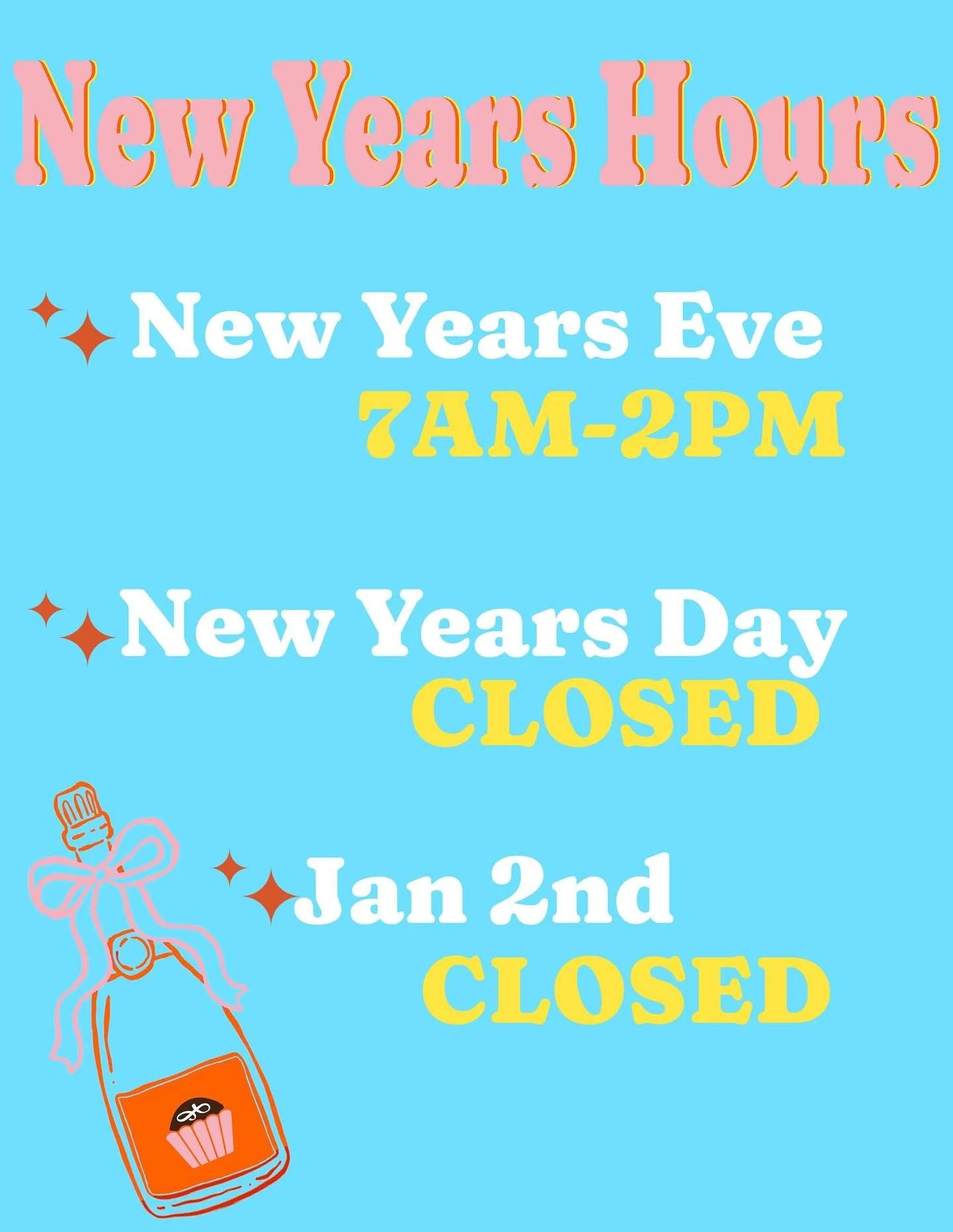 New Years Hours

New Years Eve
7AM-2PM

New Years Day
CLOSED

Jan 2nd
CLOSED